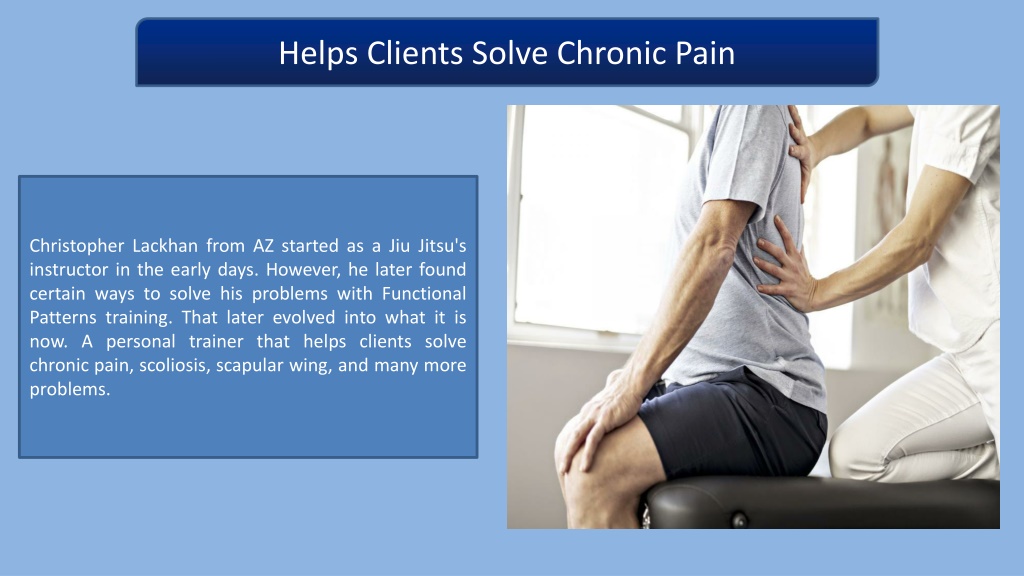 Helps Clients Solve Chronic Pain

Christopher Lackhan from AZ started as a Jiu Jitsu's instructor in the early days. However, he later found certain ways to solve his problems with Functional Patterns training. That later evolved into what it is now. A personal trainer that helps clients solve chronic pain, scoliosis, scapular wing, and many more problems.